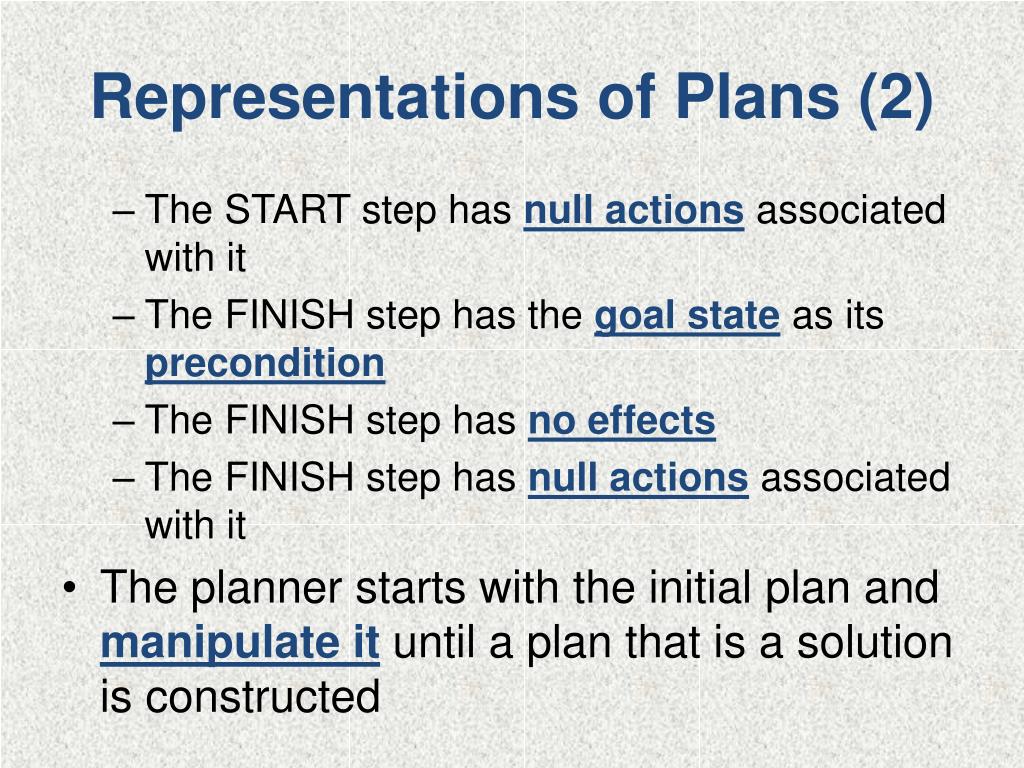 Representations of Plans (2)

– The START step has null actions associated with it

– The FINISH step has the goal state as its precondition

– The FINISH step has no effects

– The FINISH step has null actions associated with it

• The planner starts with the initial plan and manipulate it until a plan that is a solution is constructed